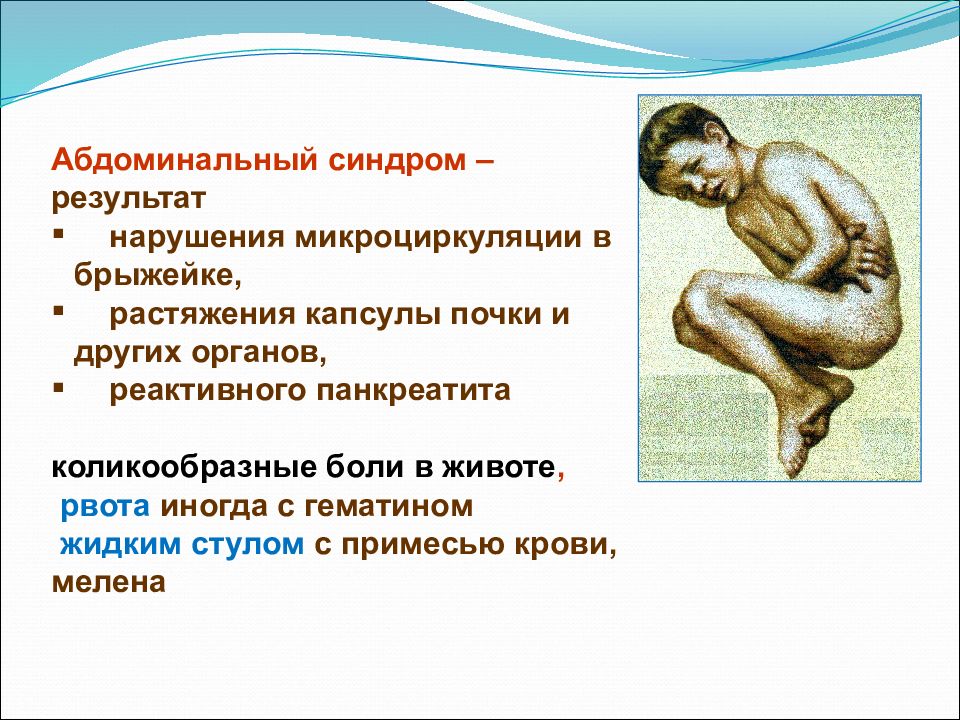 Абдоминальный синдром – результат
▪ нарушения микроциркуляции в брыжейке,
▪ растяжения капсулы почки и других органов,
▪ реактивного панкреатита

коликообразные боли в животе,
рвота иногда с гематином
жидким стулом с примесью крови, мелена